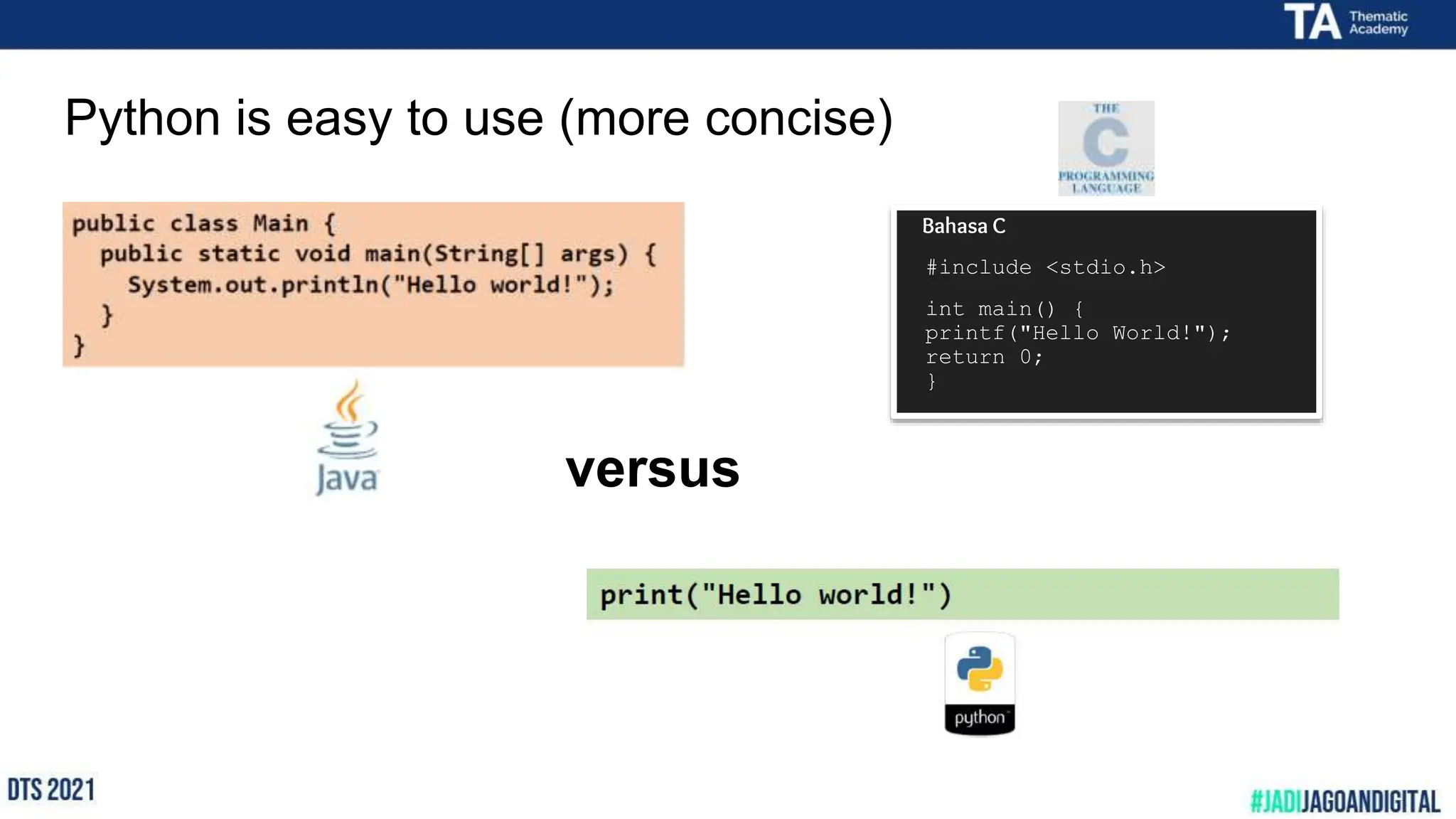 TA Thematic Academy

Python is easy to use (more concise)

THE C PROGRAMMING LANGUAGE

public class Main {
  public static void main(String[] args) {
    System.out.println("Hello world!");
  }
}

Java

Bahasa C

#include <stdio.h>

int main() {
printf("Hello World!");
return 0;
}

versus

print("Hello world!")

python

DTS 2021

#JADIJAGOANDIGITAL